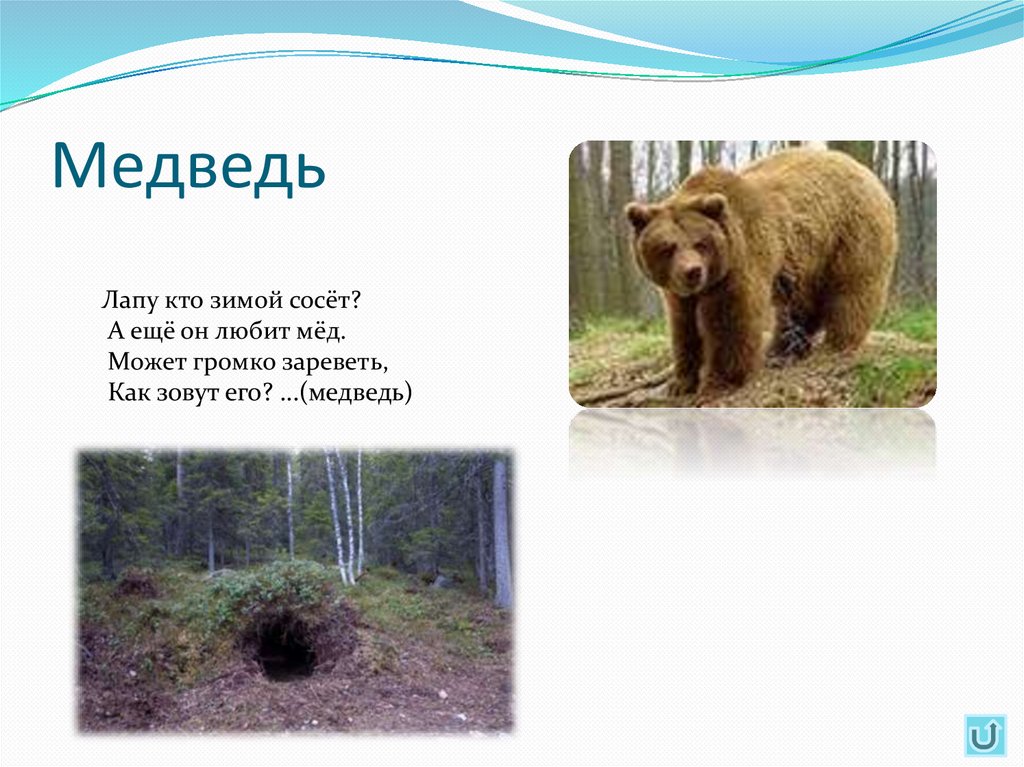 Медведь

Лапу кто зимой сосёт?
А ещё он любит мёд.
Может громко зареветь,
Как зовут его? ...(медведь)